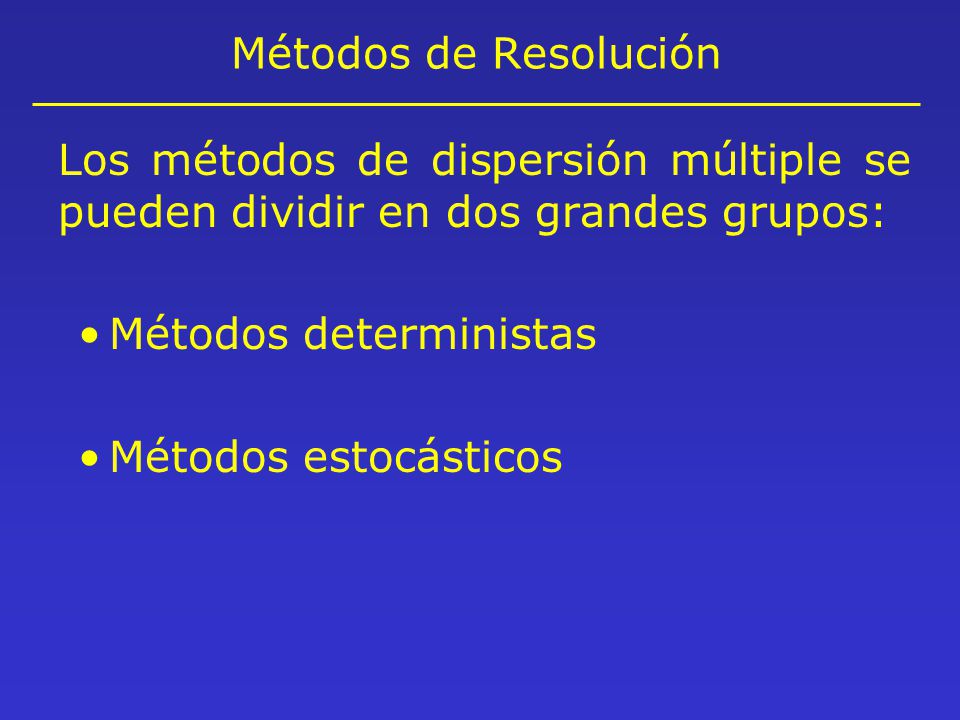 Métodos de Resolución

Los métodos de dispersión múltiple se pueden dividir en dos grandes grupos:

• Métodos deterministas

• Métodos estocásticos